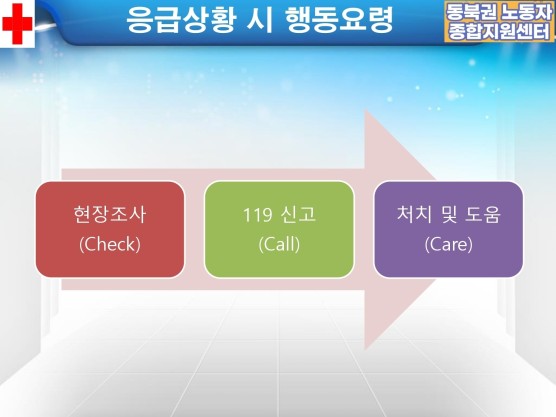 응급상황 시 행동요령

동북권 노동자
종합지원센터

현장조사
(Check)

119 신고
(Call)

처치 및 도움
(Care)